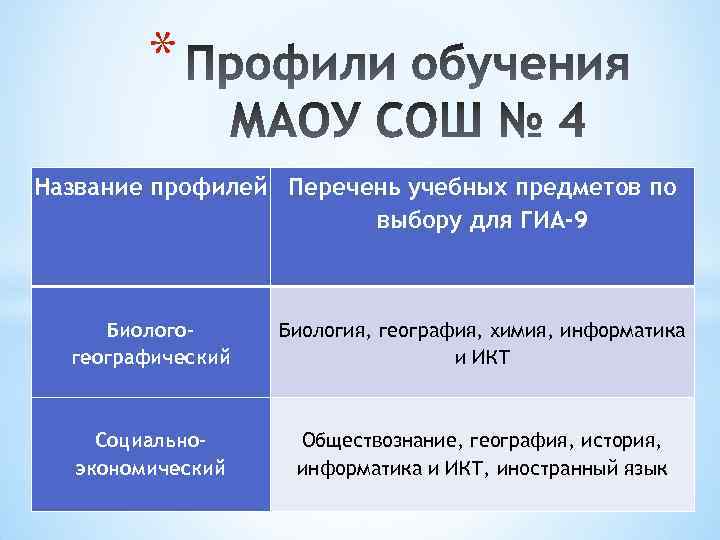 * Профили обучения МАОУ СОШ № 4

| Название профилей | Перечень учебных предметов по выбору для ГИА-9 |
|---|---|
| Биолого-географический | Биология, география, химия, информатика и ИКТ |
| Социально-экономический | Обществознание, география, история, информатика и ИКТ, иностранный язык |